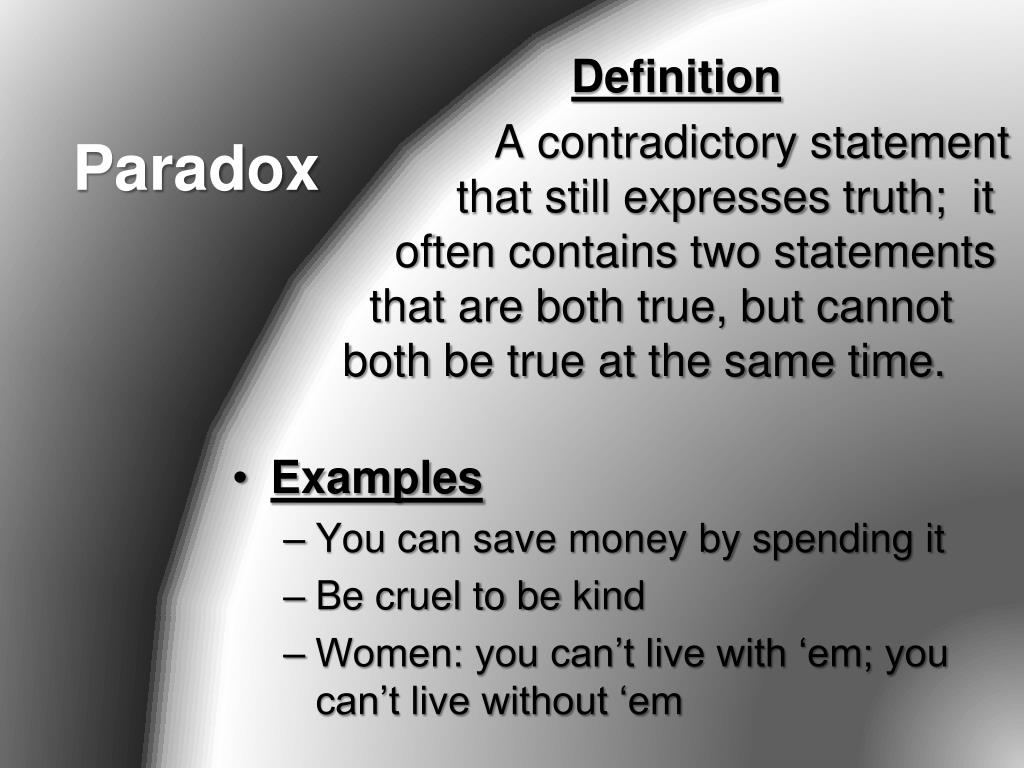 Paradox

Definition

A contradictory statement that still expresses truth; it often contains two statements that are both true, but cannot both be true at the same time.

• Examples
– You can save money by spending it
– Be cruel to be kind
– Women: you can’t live with ‘em; you can’t live without ‘em